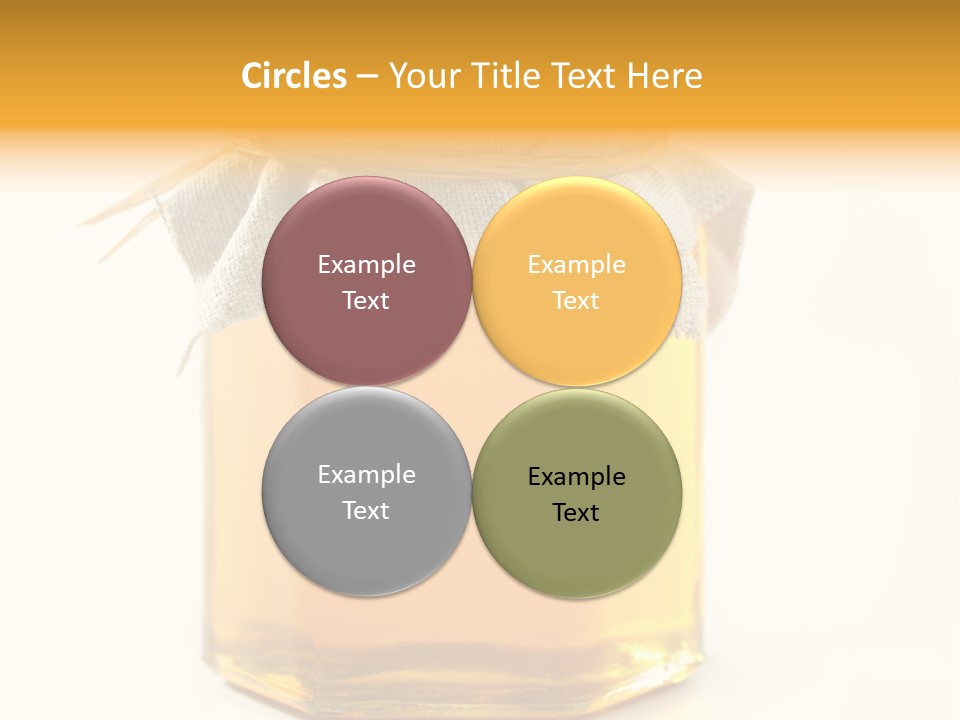 Circles – Your Title Text Here

Example Text

Example Text

Example Text

Example Text